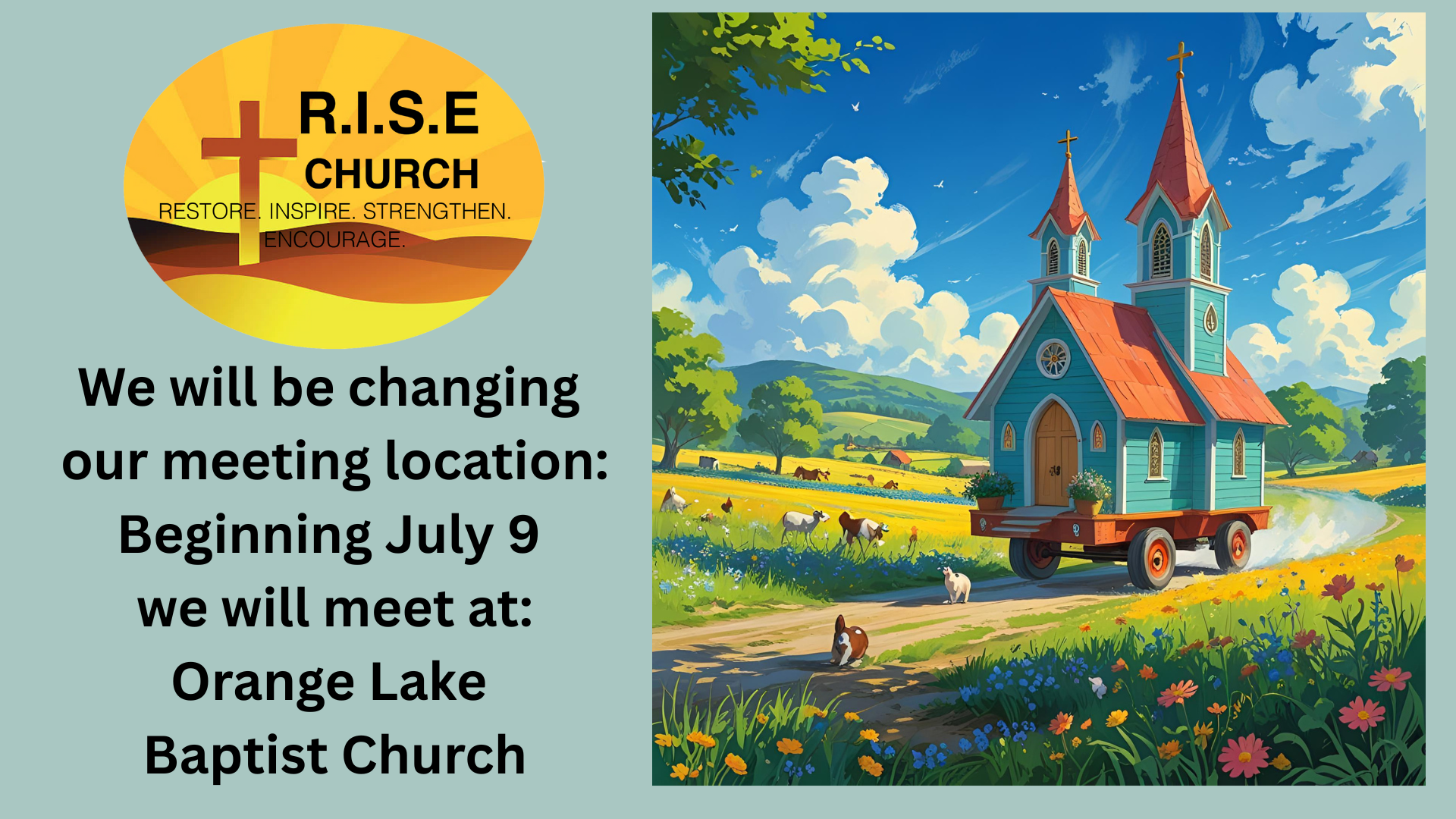 R.I.S.E
CHURCH
RESTORE. INSPIRE. STRENGTHEN. ENCOURAGE.

We will be changing our meeting location: Beginning July 9 we will meet at: Orange Lake Baptist Church